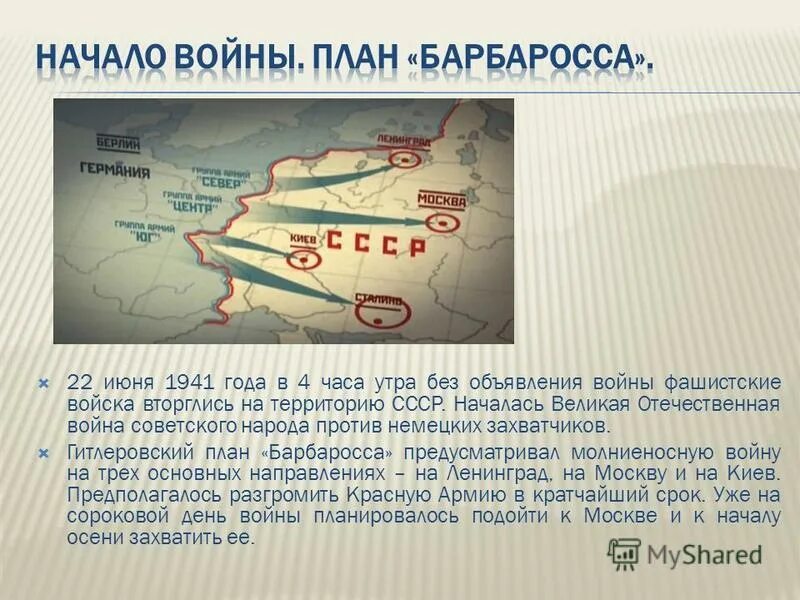 НАЧАЛО ВОЙНЫ. ПЛАН «БАРБАРОССА».

БЕРЛИН
ГЕРМАНИЯ
ГРУППА АРМИЙ "СЕВЕР"
ГРУППА АРМИЙ "ЦЕНТР"
ГРУППА АРМИЙ "ЮГ"
ЛЕНИНГРАД
МОСКВА
КИЕВ
СССР
СТАЛИНО

22 июня 1941 года в 4 часа утра без объявления войны фашистские войска вторглись на территорию СССР. Началась Великая Отечественная война советского народа против немецких захватчиков.

Гитлеровский план «Барбаросса» предусматривал молниеносную войну на трех основных направлениях – на Ленинград, на Москву и на Киев. Предполагалось разгромить Красную Армию в кратчайший срок. Уже на сороковой день войны планировалось подойти к Москве и к началу осени захватить ее.

MyShared